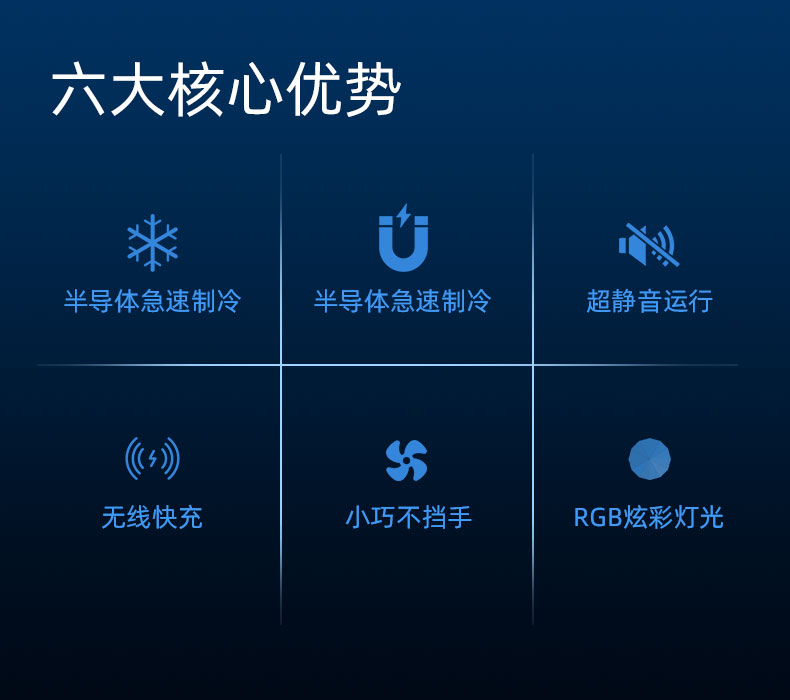 六大核心优势

半导体急速制冷

半导体急速制冷

超静音运行

无线快充

小巧不挡手

RGB炫彩灯光